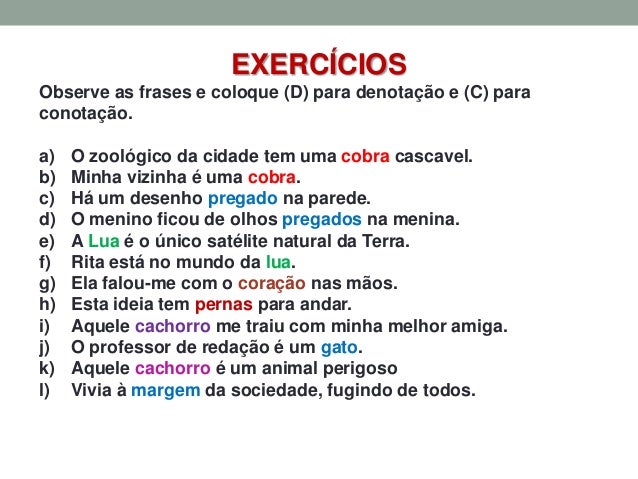 EXERCÍCIOS

Observe as frases e coloque (D) para denotação e (C) para conotação.

a) O zoológico da cidade tem uma cobra cascavel.
b) Minha vizinha é uma cobra.
c) Há um desenho pregado na parede.
d) O menino ficou de olhos pregados na menina.
e) A Lua é o único satélite natural da Terra.
f) Rita está no mundo da lua.
g) Ela falou-me com o coração nas mãos.
h) Esta ideia tem pernas para andar.
i) Aquele cachorro me traiu com minha melhor amiga.
j) O professor de redação é um gato.
k) Aquele cachorro é um animal perigoso
l) Vivia à margem da sociedade, fugindo de todos.